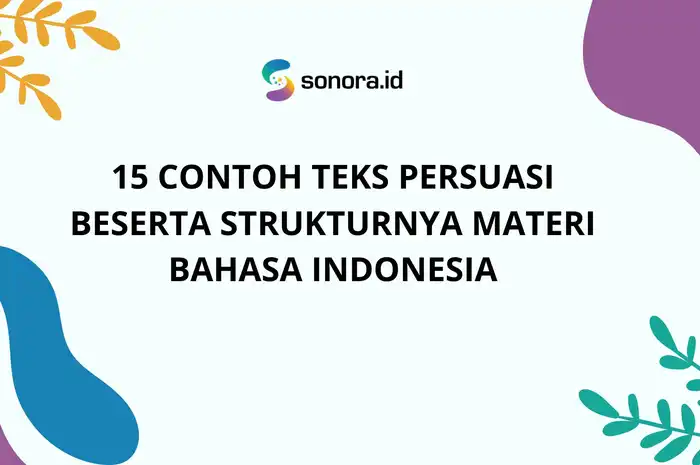 sonora.id

15 CONTOH TEKS PERSUASI BESERTA STRUKTURNYA MATERI BAHASA INDONESIA